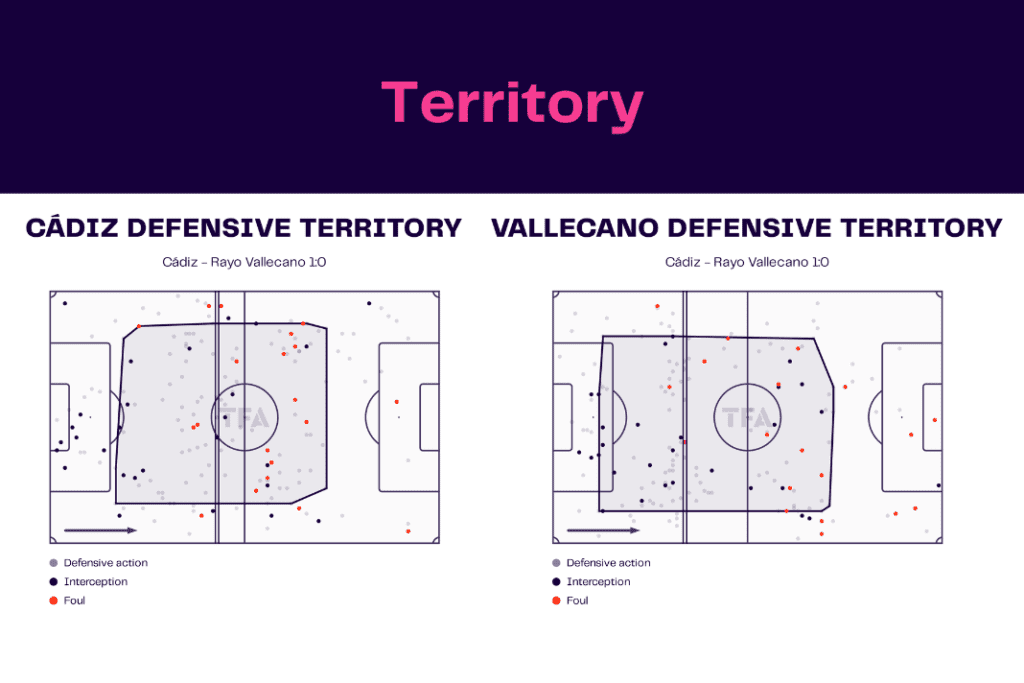 Territory

CÁDIZ DEFENSIVE TERRITORY

Cádiz - Rayo Vallecano 1:0

TFA

Defensive action
Interception
Foul

VALLECANO DEFENSIVE TERRITORY

Cádiz - Rayo Vallecano 1:0

TFA

Defensive action
Interception
Foul